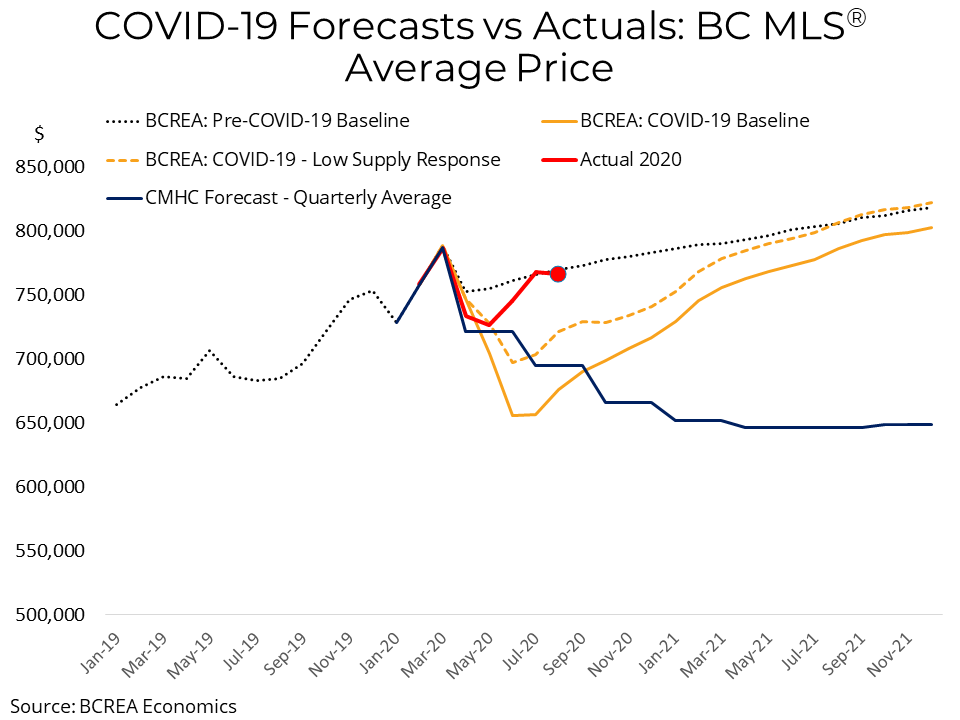 COVID-19 Forecasts vs Actuals: BC MLS® Average Price

$

BCREA: Pre-COVID-19 Baseline
BCREA: COVID-19 Baseline
BCREA: COVID-19 - Low Supply Response
Actual 2020
CMHC Forecast - Quarterly Average

850,000
800,000
750,000
700,000
650,000
600,000
550,000
500,000

Jan-19
Mar-19
May-19
Jul-19
Sep-19
Nov-19
Jan-20
Mar-20
May-20
Jul-20
Sep-20
Nov-20
Jan-21
Mar-21
May-21
Jul-21
Sep-21
Nov-21

Source: BCREA Economics